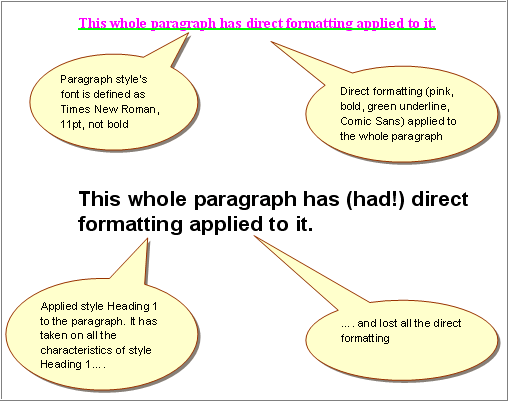 This whole paragraph has direct formatting applied to it.

Paragraph style's font is defined as Times New Roman, 11pt, not bold

Direct formatting (pink, bold, green underline, Comic Sans) applied to the whole paragraph

This whole paragraph has (had!) direct formatting applied to it.

Applied style Heading 1 to the paragraph. It has taken on all the characteristics of style Heading 1... .

... . and lost all the direct formatting